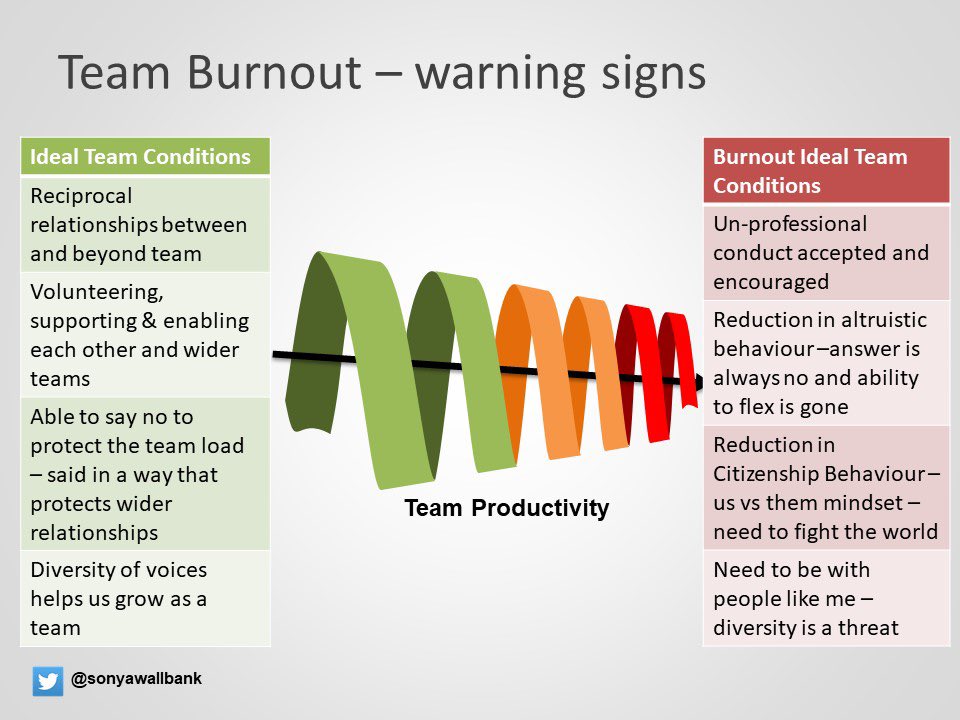 Team Burnout – warning signs

| Ideal Team Conditions |
|---|
| Reciprocal relationships between and beyond team |
| Volunteering, supporting & enabling each other and wider teams |
| Able to say no to protect the team load – said in a way that protects wider relationships |
| Diversity of voices helps us grow as a team |

Team Productivity

| Burnout Ideal Team Conditions |
|---|
| Un-professional conduct accepted and encouraged |
| Reduction in altruistic behaviour –answer is always no and ability to flex is gone |
| Reduction in Citizenship Behaviour – us vs them mindset – need to fight the world |
| Need to be with people like me – diversity is a threat |

@sonyawallbank